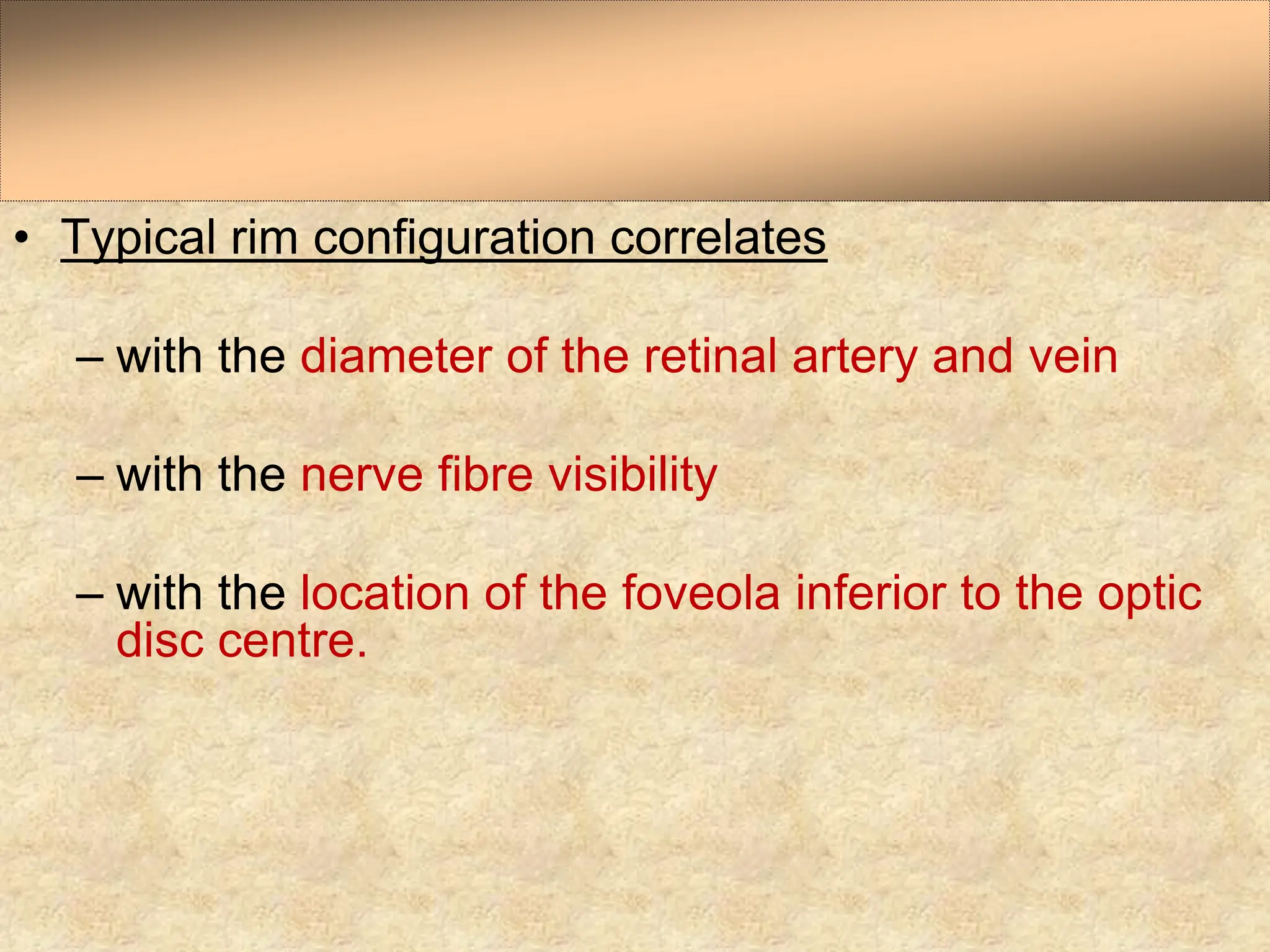 • Typical rim configuration correlates

– with the diameter of the retinal artery and vein

– with the nerve fibre visibility

– with the location of the foveola inferior to the optic disc centre.